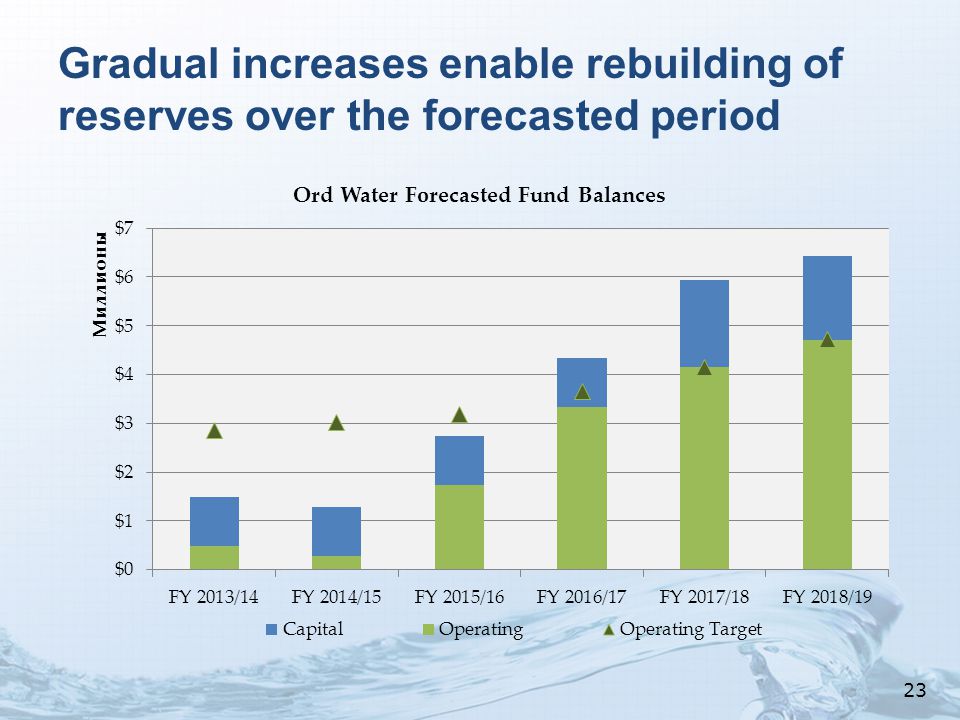 Gradual increases enable rebuilding of reserves over the forecasted period

Ord Water Forecasted Fund Balances

Миллионы

$7
$6
$5
$4
$3
$2
$1
$0

FY 2013/14
FY 2014/15
FY 2015/16
FY 2016/17
FY 2017/18
FY 2018/19

Capital
Operating
Operating Target

23